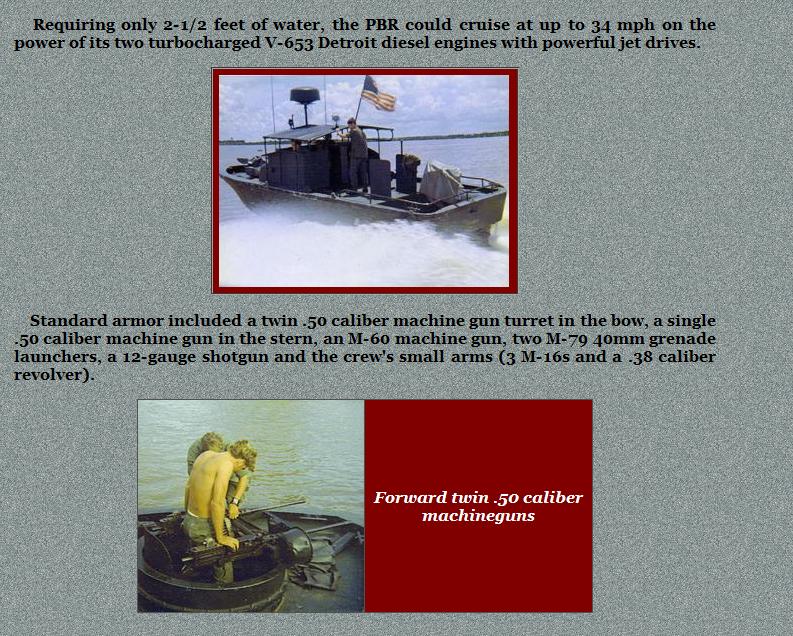 Requiring only 2-1/2 feet of water, the PBR could cruise at up to 34 mph on the power of its two turbocharged V-653 Detroit diesel engines with powerful jet drives.

Standard armor included a twin .50 caliber machine gun turret in the bow, a single .50 caliber machine gun in the stern, an M-60 machine gun, two M-79 40mm grenade launchers, a 12-gauge shotgun and the crew's small arms (3 M-16s and a .38 caliber revolver).

Forward twin .50 caliber machineguns